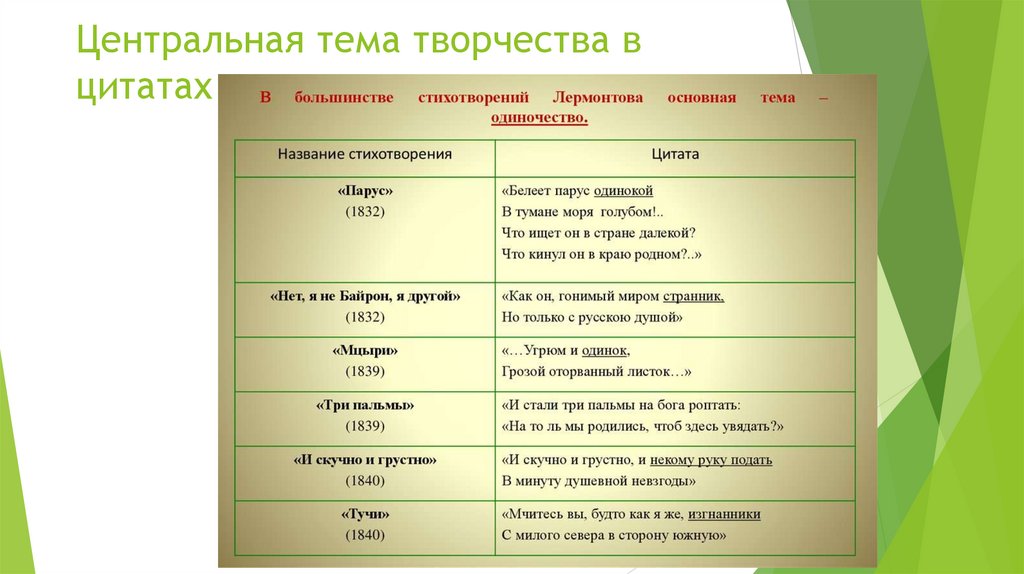 Центральная тема творчества в цитатах

В большинстве стихотворений Лермонтова основная тема – одиночество.

| Название стихотворения | Цитата |
|---|---|
| «Парус» (1832) | «Белеет парус одинокой В тумане моря голубом!.. Что ищет он в стране далекой? Что кинул он в краю родном?..» |
| «Нет, я не Байрон, я другой» (1832) | «Как он, гонимый миром странник, Но только с русскою душой» |
| «Мцыри» (1839) | «…Угрюм и одинок, Грозой оторванный листок…» |
| «Три пальмы» (1839) | «И стали три пальмы на бога роптать: «На то ль мы родились, чтоб здесь увядать?» |
| «И скучно и грустно» (1840) | «И скучно и грустно, и некому руку подать В минуту душевной невзгоды» |
| «Тучи» (1840) | «Мчитесь вы, будто как я же, изгнанники С милого севера в сторону южную» |